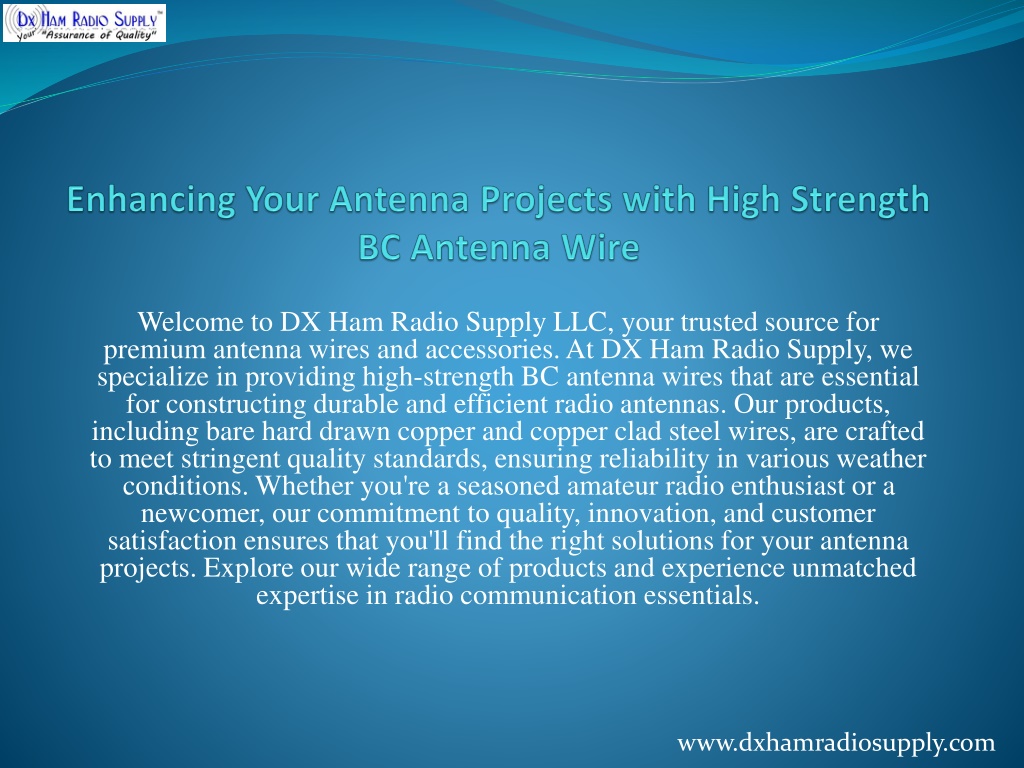 DX HAM RADIO SUPPLY™
Your "Assurance of Quality"

Enhancing Your Antenna Projects with High Strength BC Antenna Wire

Welcome to DX Ham Radio Supply LLC, your trusted source for premium antenna wires and accessories. At DX Ham Radio Supply, we specialize in providing high-strength BC antenna wires that are essential for constructing durable and efficient radio antennas. Our products, including bare hard drawn copper and copper clad steel wires, are crafted to meet stringent quality standards, ensuring reliability in various weather conditions. Whether you're a seasoned amateur radio enthusiast or a newcomer, our commitment to quality, innovation, and customer satisfaction ensures that you'll find the right solutions for your antenna projects. Explore our wide range of products and experience unmatched expertise in radio communication essentials.

www.dxhamradiosupply.com